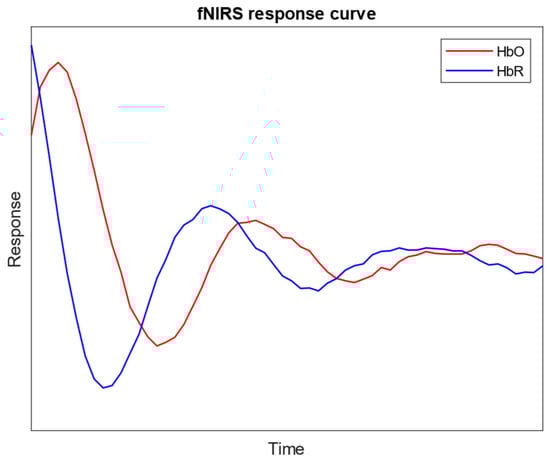 fNIRS response curve

HbO
HbR

Response

Time